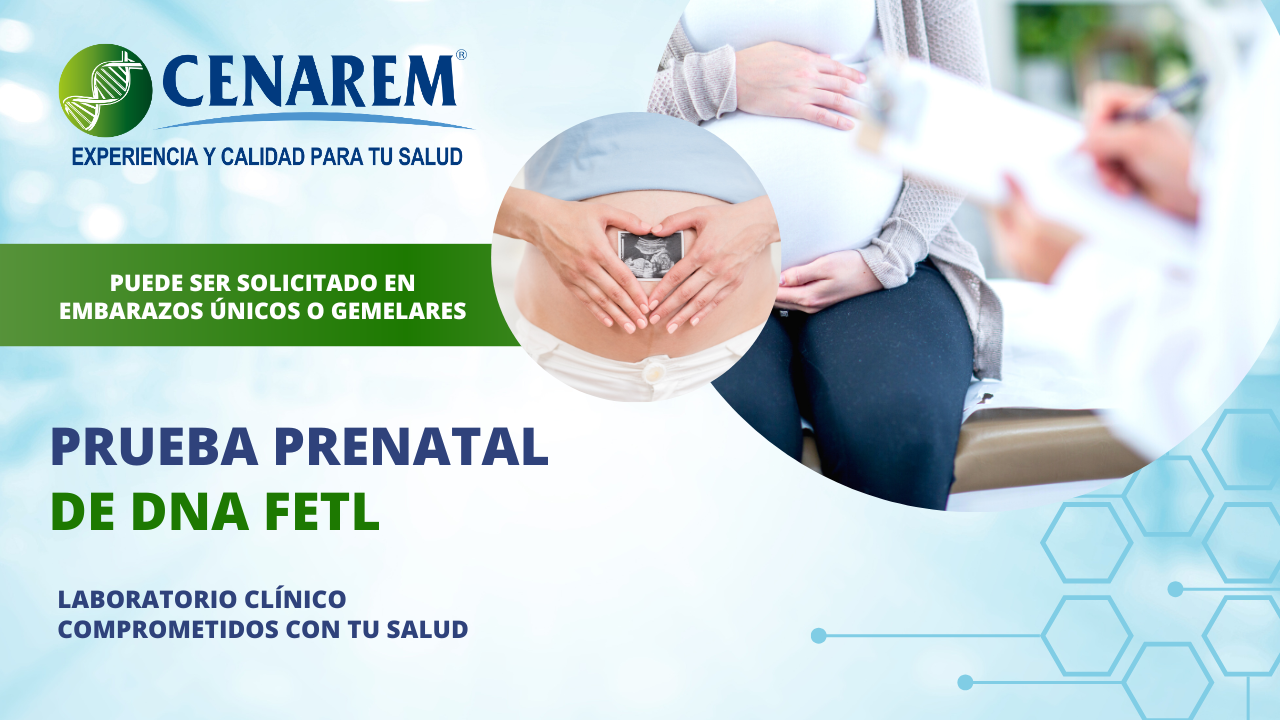 CENAREM®
EXPERIENCIA Y CALIDAD PARA TU SALUD

PUEDE SER SOLICITADO EN EMBARAZOS ÚNICOS O GEMELARES

PRUEBA PRENATAL
DE DNA FETL

LABORATORIO CLÍNICO
COMPROMETIDOS CON TU SALUD